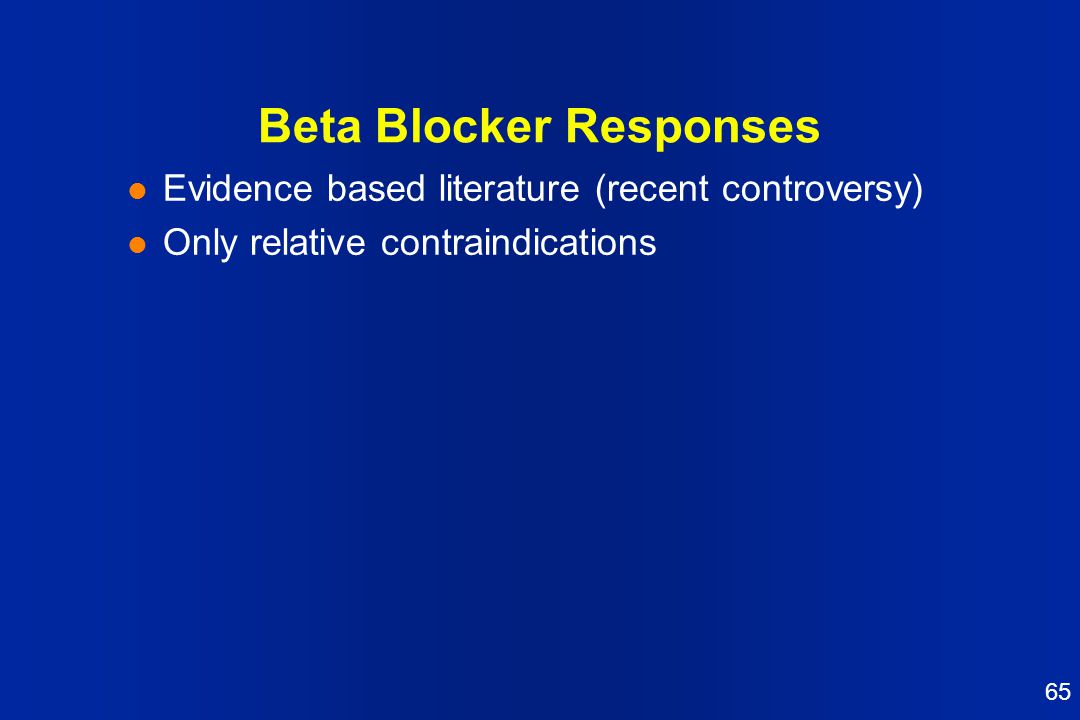 Beta Blocker Responses

- Evidence based literature (recent controversy)
- Only relative contraindications

65